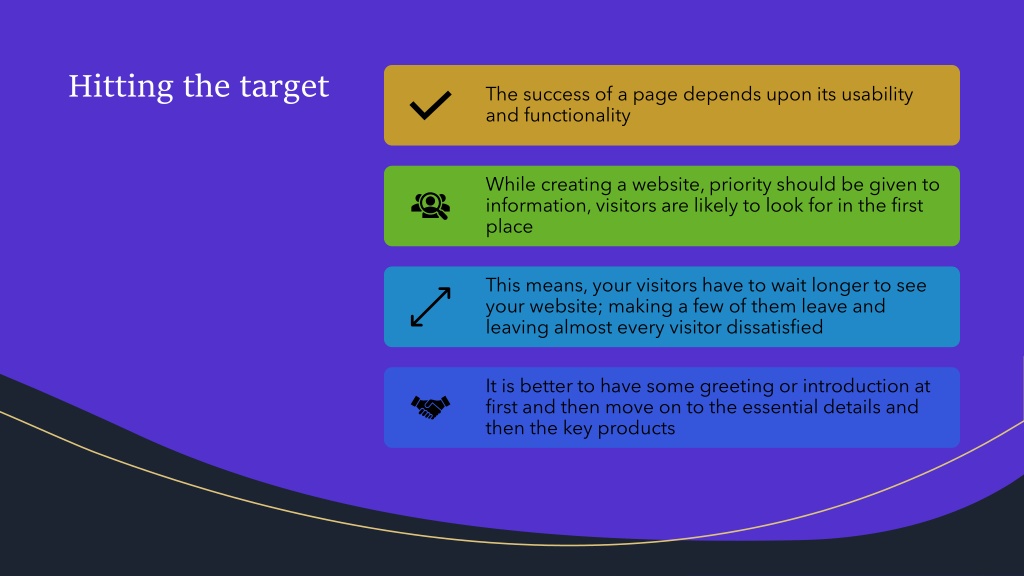 Hitting the target

The success of a page depends upon its usability and functionality

While creating a website, priority should be given to information, visitors are likely to look for in the first place

This means, your visitors have to wait longer to see your website; making a few of them leave and leaving almost every visitor dissatisfied

It is better to have some greeting or introduction at first and then move on to the essential details and then the key products